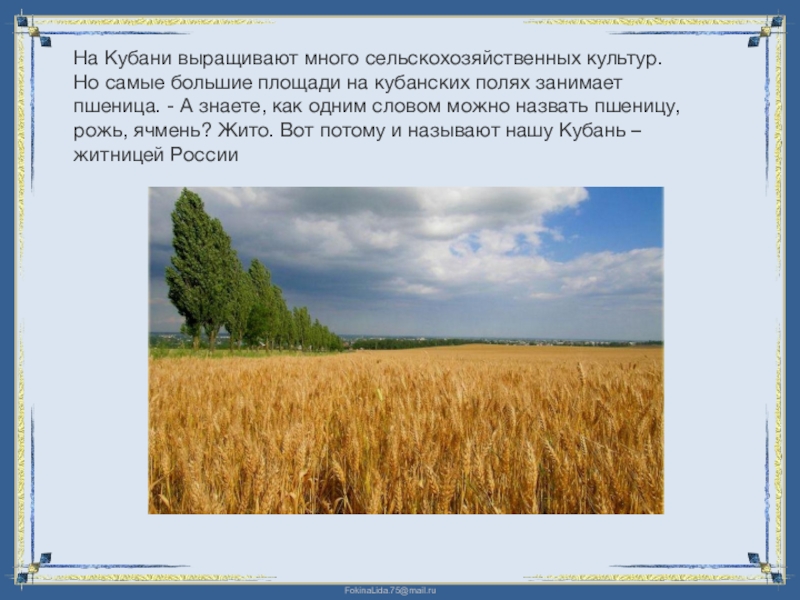 На Кубани выращивают много сельскохозяйственных культур. Но самые большие площади на кубанских полях занимает пшеница. - А знаете, как одним словом можно назвать пшеницу, рожь, ячмень? Жито. Вот потому и называют нашу Кубань – житницей России

FokinaLida.75@mail.ru